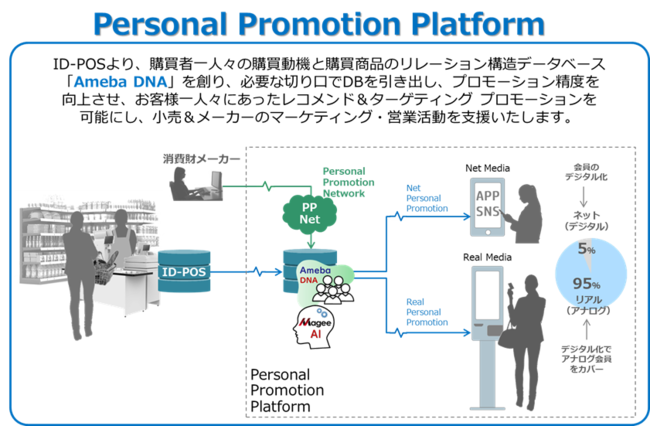 Personal Promotion Platform

ID-POSより、購買者一人々の購買動機と購買商品のリレーション構造データベース「Ameba DNA」を創り、必要な切り口でDBを引き出し、プロモーション精度を向上させ、お客様一人々にあったレコメンド＆ターゲティング プロモーションを可能にし、小売＆メーカーのマーケティング・営業活動を支援いたします。

消費財メーカー

Personal Promotion Network

PP Net

ID-POS

Ameba DNA

Magee AI

Net Personal Promotion

Real Personal Promotion

Net Media

APP SNS

Real Media

会員のデジタル化

ネット（デジタル）

5%

95%

リアル（アナログ）

デジタル化でアナログ会員をカバー

Personal Promotion Platform